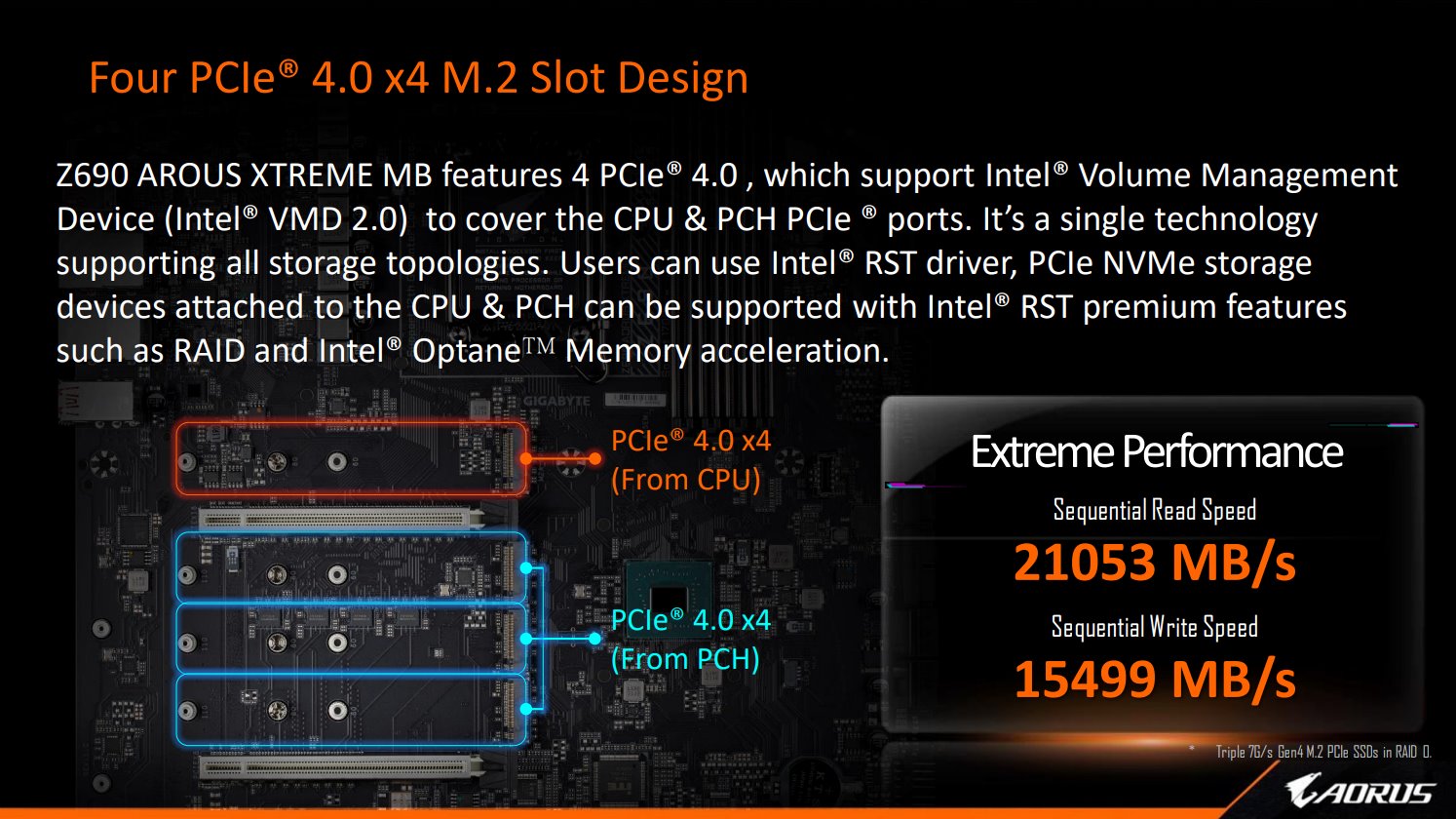 Four PCIe® 4.0 x4 M.2 Slot Design

Z690 AROUS XTREME MB features 4 PCIe® 4.0 , which support Intel® Volume Management Device (Intel® VMD 2.0) to cover the CPU & PCH PCIe ® ports. It's a single technology supporting all storage topologies. Users can use Intel® RST driver, PCIe NVMe storage devices attached to the CPU & PCH can be supported with Intel® RST premium features such as RAID and Intel® Optane™ Memory acceleration.

GIGABYTE

PCIe® 4.0 x4 (From CPU)

PCIe® 4.0 x4 (From PCH)

Extreme Performance

Sequential Read Speed

21053 MB/s

Sequential Write Speed

15499 MB/s

* Triple 7G/s Gen4 M.2 PCIe SSDs in RAID 0.

AORUS